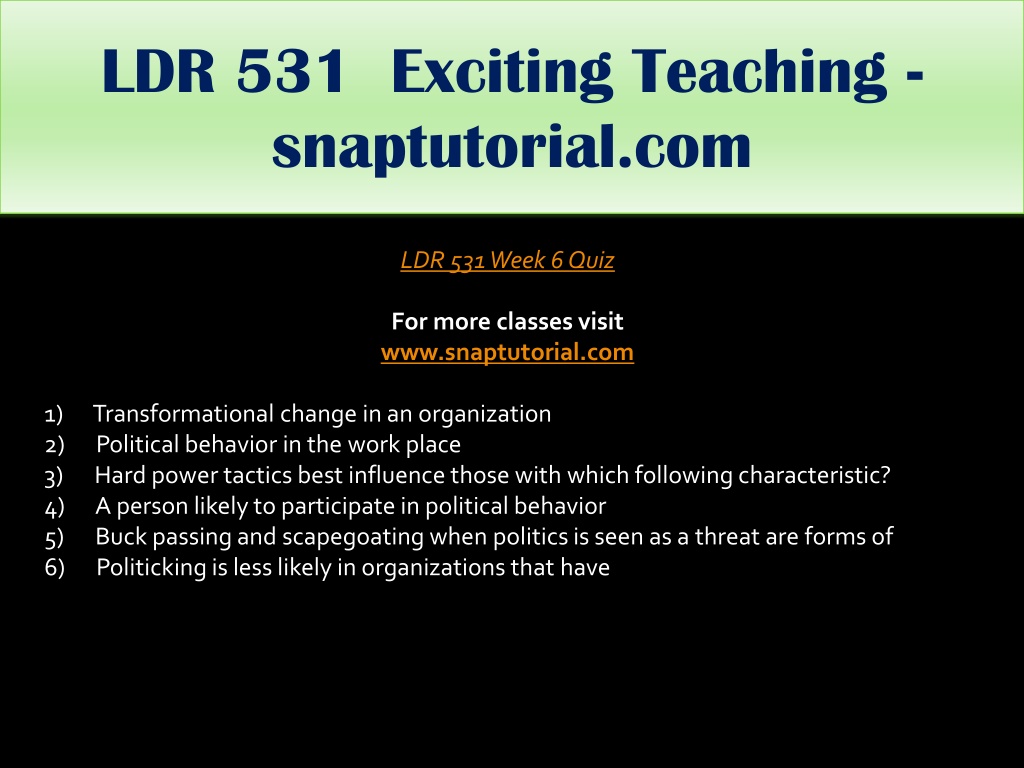 LDR 531 Exciting Teaching - snaptutorial.com

LDR 531 Week 6 Quiz

For more classes visit
www.snaptutorial.com

1) Transformational change in an organization
2) Political behavior in the work place
3) Hard power tactics best influence those with which following characteristic?
4) A person likely to participate in political behavior
5) Buck passing and scapegoating when politics is seen as a threat are forms of
6) Politicking is less likely in organizations that have